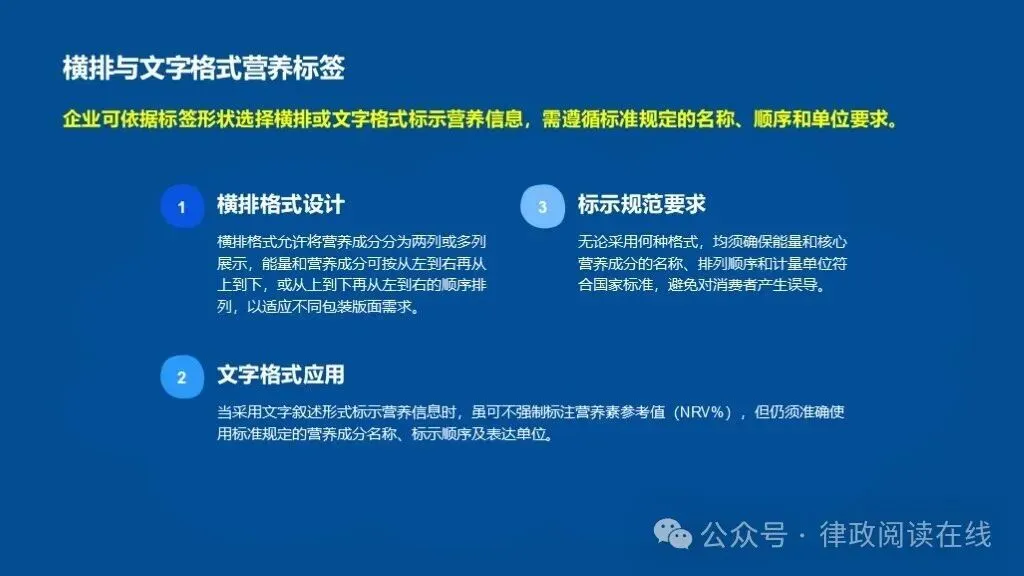 横排与文字格式营养标签

企业可依据标签形状选择横排或文字格式标示营养信息，需遵循标准规定的名称、顺序和单位要求。

1

横排格式设计

横排格式允许将营养成分分为两列或多列展示，能量和营养成分可按从左到右再从上到下，或从上到下再从左到右的顺序排列，以适应不同包装版面需求。

3

标示规范要求

无论采用何种格式，均须确保能量和核心营养成分的名称、排列顺序和计量单位符合国家标准，避免对消费者产生误导。

2

文字格式应用

当采用文字叙述形式标示营养信息时，虽可不强制标注营养素参考值（NRV%），但仍须准确使用标准规定的营养成分名称、标示顺序及表达单位。

公众号 · 律政阅读在线